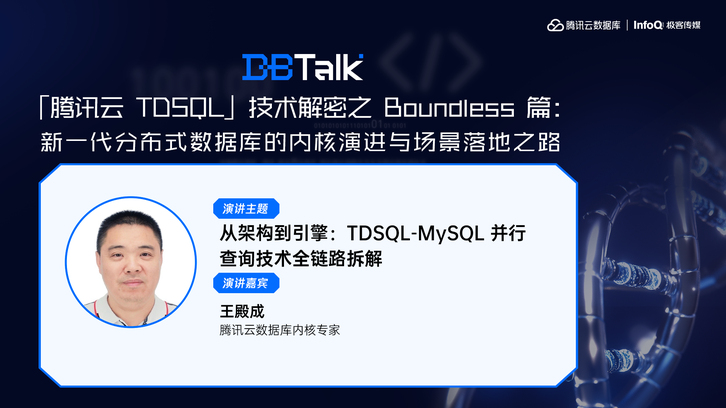 腾讯云数据库 | InfoQ 极客传媒

DBTalk

「腾讯云 TDSQL」技术解密之 Boundless 篇：
新一代分布式数据库的内核演进与场景落地之路

演讲主题
从架构到引擎：TDSQL-MySQL 并行查询技术全链路拆解

演讲嘉宾
王殿成
腾讯云数据库内核专家